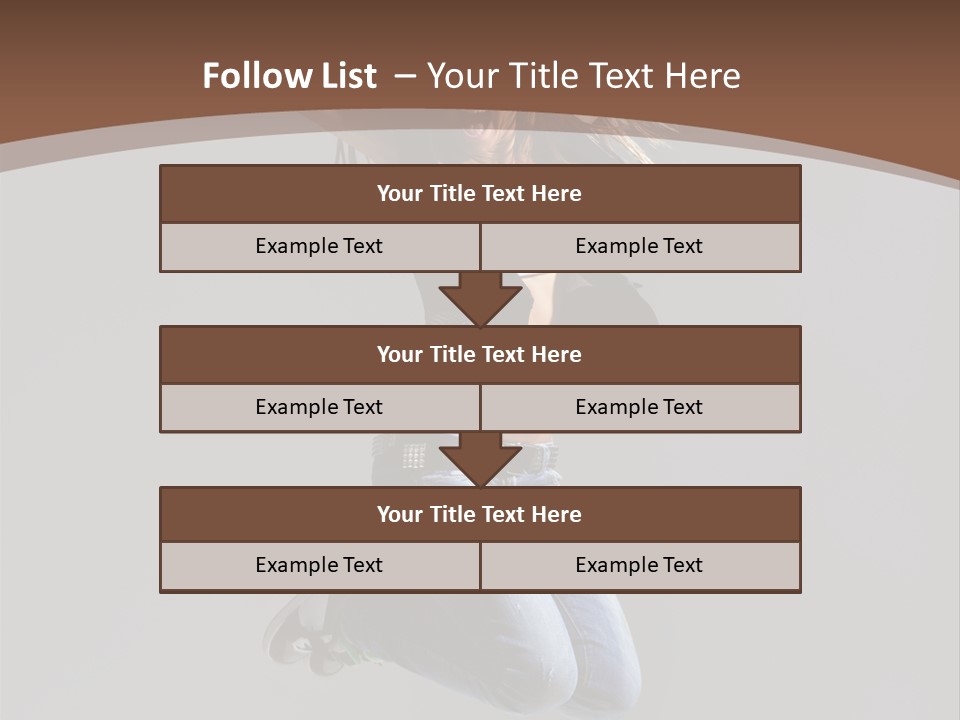 Follow List – Your Title Text Here

Your Title Text Here

Example Text

Example Text

Your Title Text Here

Example Text

Example Text

Your Title Text Here

Example Text

Example Text